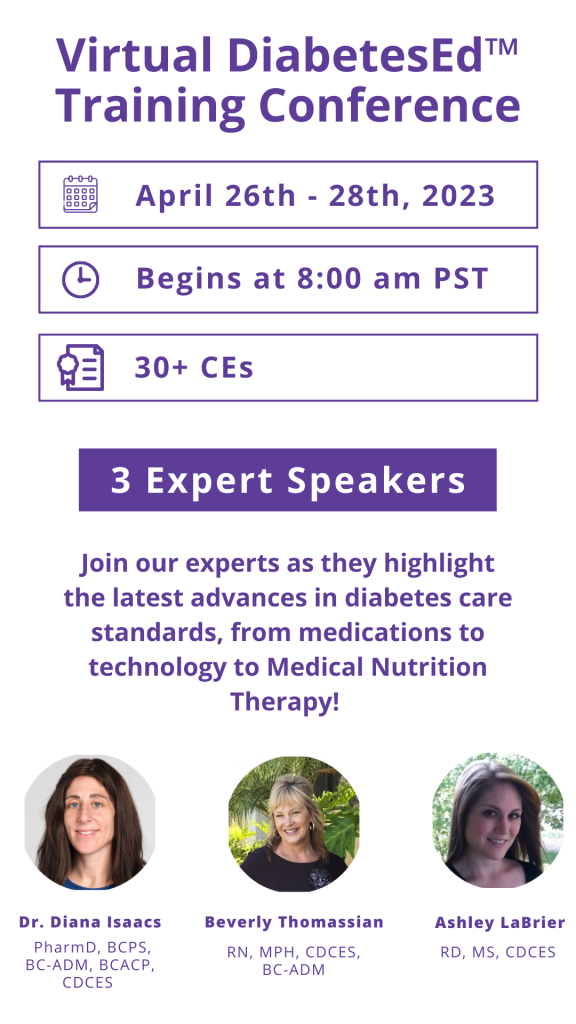 Virtual DiabetesEd™ Training Conference

April 26th - 28th, 2023

Begins at 8:00 am PST

30+ CEs

3 Expert Speakers

Join our experts as they highlight the latest advances in diabetes care standards, from medications to technology to Medical Nutrition Therapy!

Dr. Diana Isaacs
PharmD, BCPS, BC-ADM, BCACP, CDCES

Beverly Thomassian
RN, MPH, CDCES, BC-ADM

Ashley LaBrier
RD, MS, CDCES